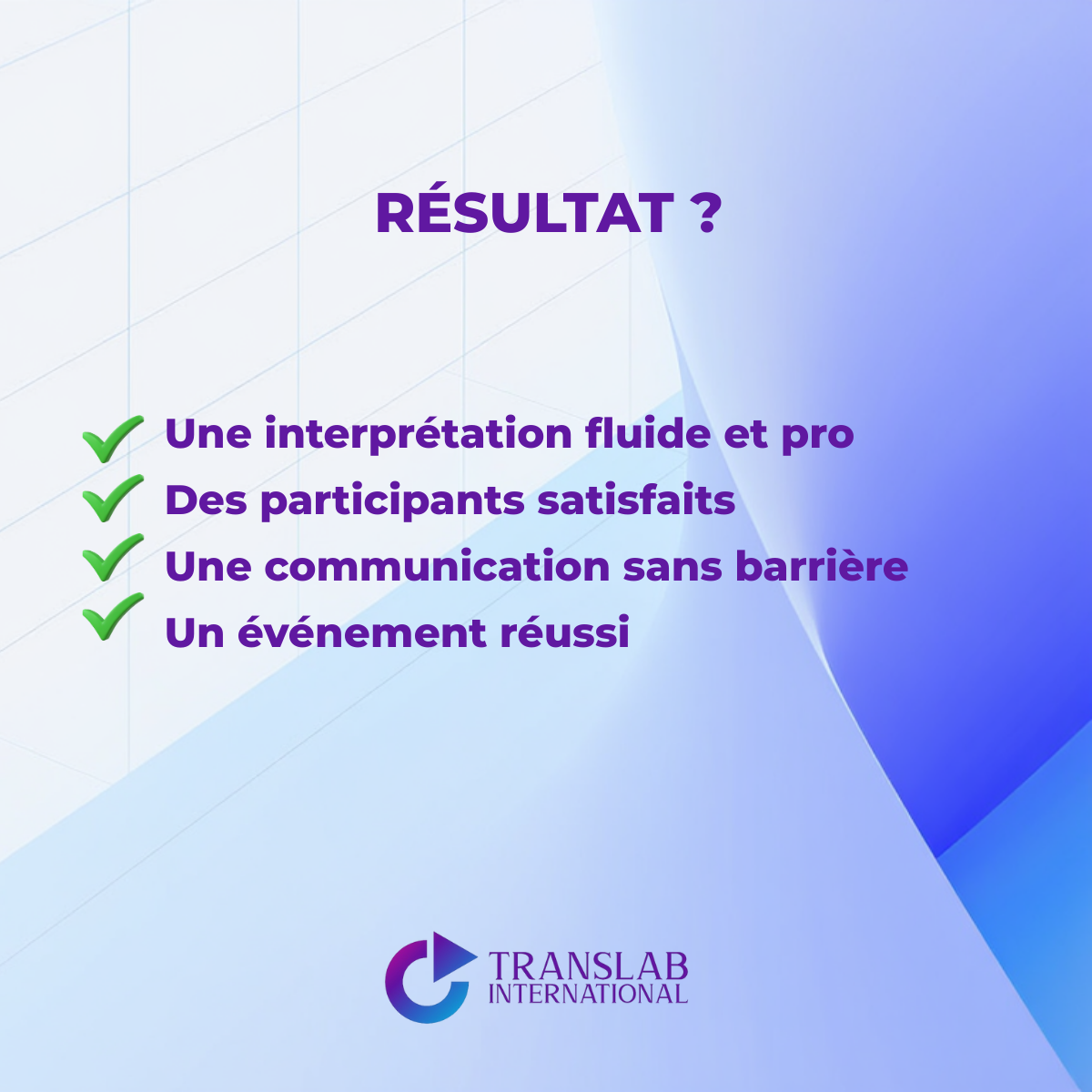 RÉSULTAT ?

✔ Une interprétation fluide et pro
✔ Des participants satisfaits
✔ Une communication sans barrière
✔ Un événement réussi

TRANSLAB
INTERNATIONAL